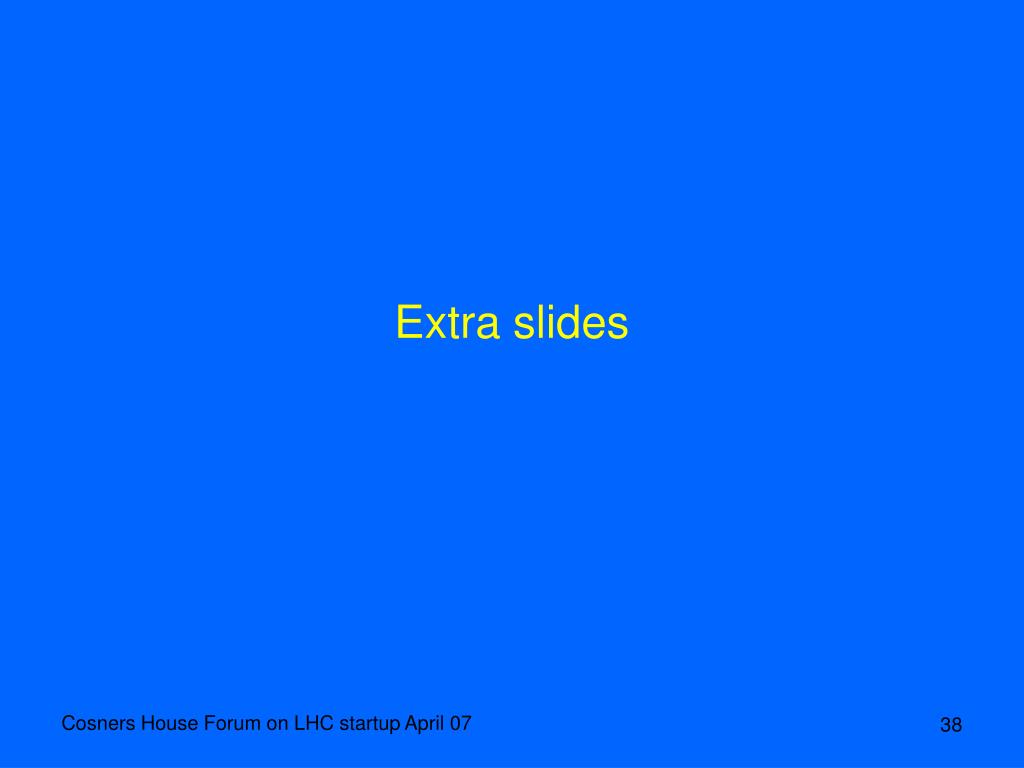 Extra slides

Cosners House Forum on LHC startup April 07

38